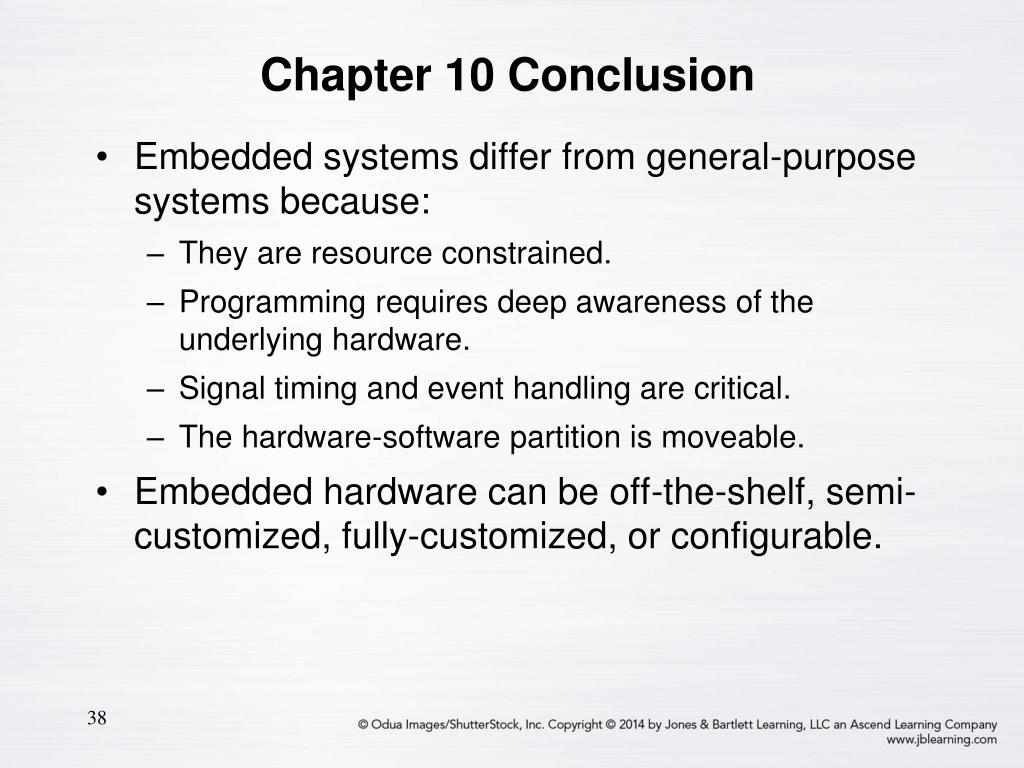 Chapter 10 Conclusion

• Embedded systems differ from general-purpose systems because:

– They are resource constrained.

– Programming requires deep awareness of the underlying hardware.

– Signal timing and event handling are critical.

– The hardware-software partition is moveable.

• Embedded hardware can be off-the-shelf, semi-customized, fully-customized, or configurable.

38

© Odua Images/ShutterStock, Inc. Copyright © 2014 by Jones & Bartlett Learning, LLC an Ascend Learning Company
www.jblearning.com